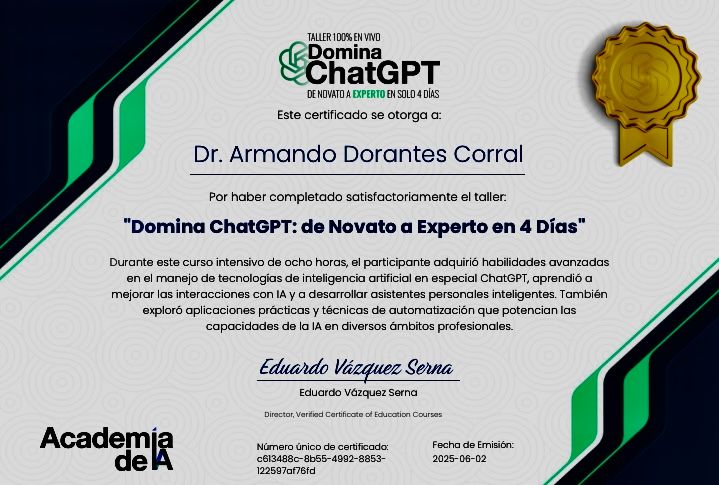 TALLER 100% EN VIVO
Domina ChatGPT
DE NOVATO A EXPERTO EN SOLO 4 DÍAS

Este certificado se otorga a:

Dr. Armando Dorantes Corral

Por haber completado satisfactoriamente el taller:

"Domina ChatGPT: de Novato a Experto en 4 Días"

Durante este curso intensivo de ocho horas, el participante adquirió habilidades avanzadas en el manejo de tecnologías de inteligencia artificial en especial ChatGPT, aprendió a mejorar las interacciones con IA y a desarrollar asistentes personales inteligentes. También exploró aplicaciones prácticas y técnicas de automatización que potencian las capacidades de la IA en diversos ámbitos profesionales.

Eduardo Vázquez Serna
Eduardo Vázquez Serna
Director, Verified Certificate of Education Courses

Academia de IA

Número único de certificado:
c613488c-8b55-4992-8853-122597af76fd

Fecha de Emisión:
2025-06-02